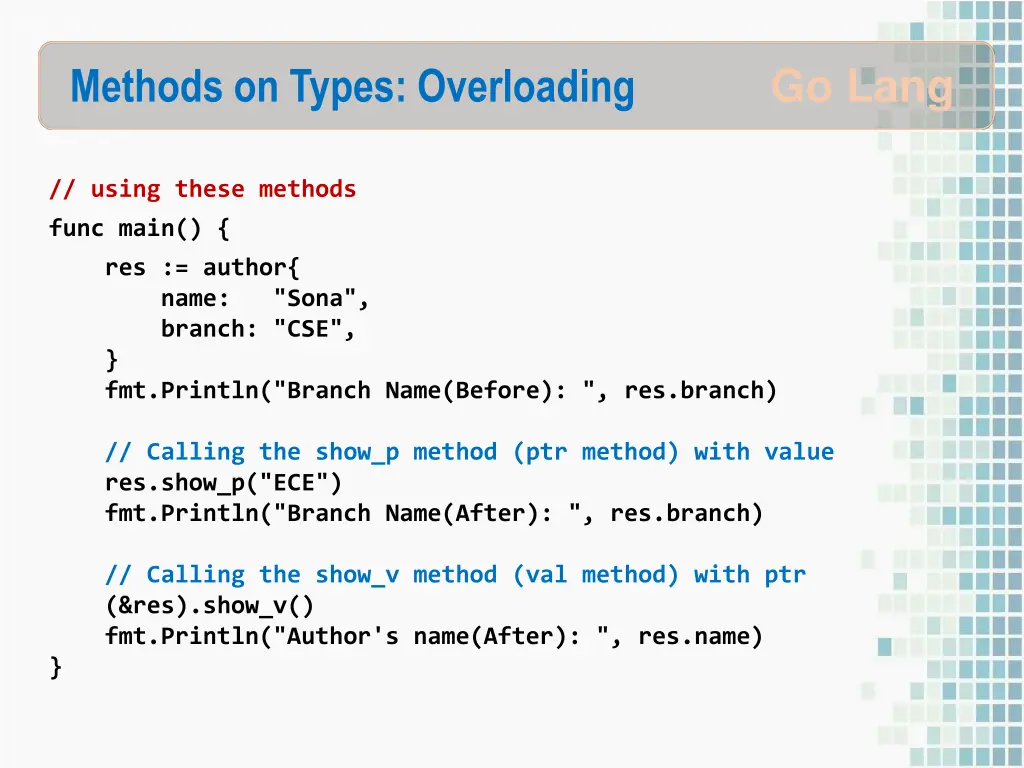 Methods on Types: Overloading

Go Lang

// using these methods
func main() {
    res := author{
        name:   "Sona",
        branch: "CSE",
    }
    fmt.Println("Branch Name(Before): ", res.branch)

    // Calling the show_p method (ptr method) with value
    res.show_p("ECE")
    fmt.Println("Branch Name(After): ", res.branch)

    // Calling the show_v method (val method) with ptr
    (&res).show_v()
    fmt.Println("Author's name(After): ", res.name)
}